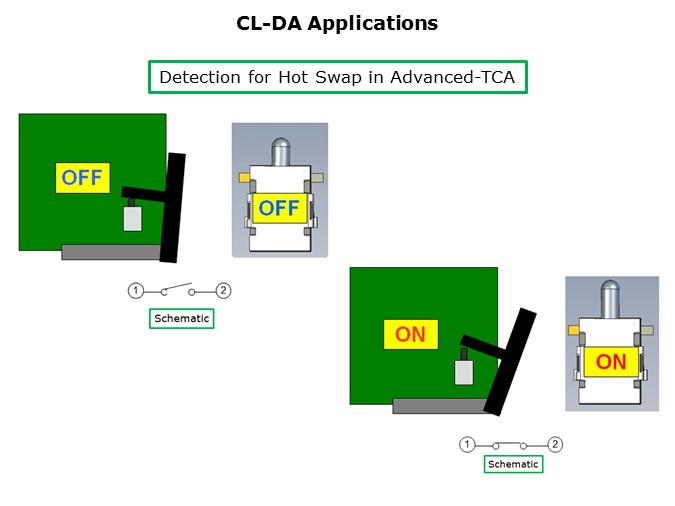 CL-DA Applications

Detection for Hot Swap in Advanced-TCA

OFF

OFF

1

2

Schematic

ON

ON

1

2

Schematic